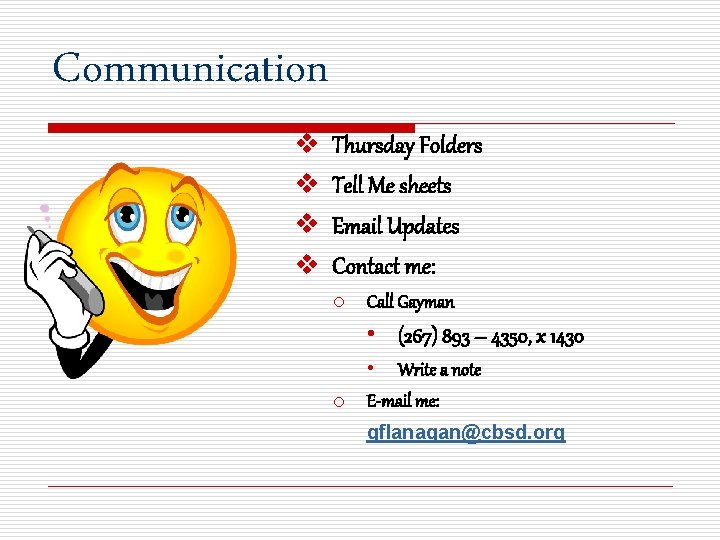 Communication

❖ Thursday Folders
❖ Tell Me sheets
❖ Email Updates
❖ Contact me:
○ Call Gayman
• (267) 893 – 4350, x 1430
• Write a note
○ E-mail me:
gflanagan@cbsd.org